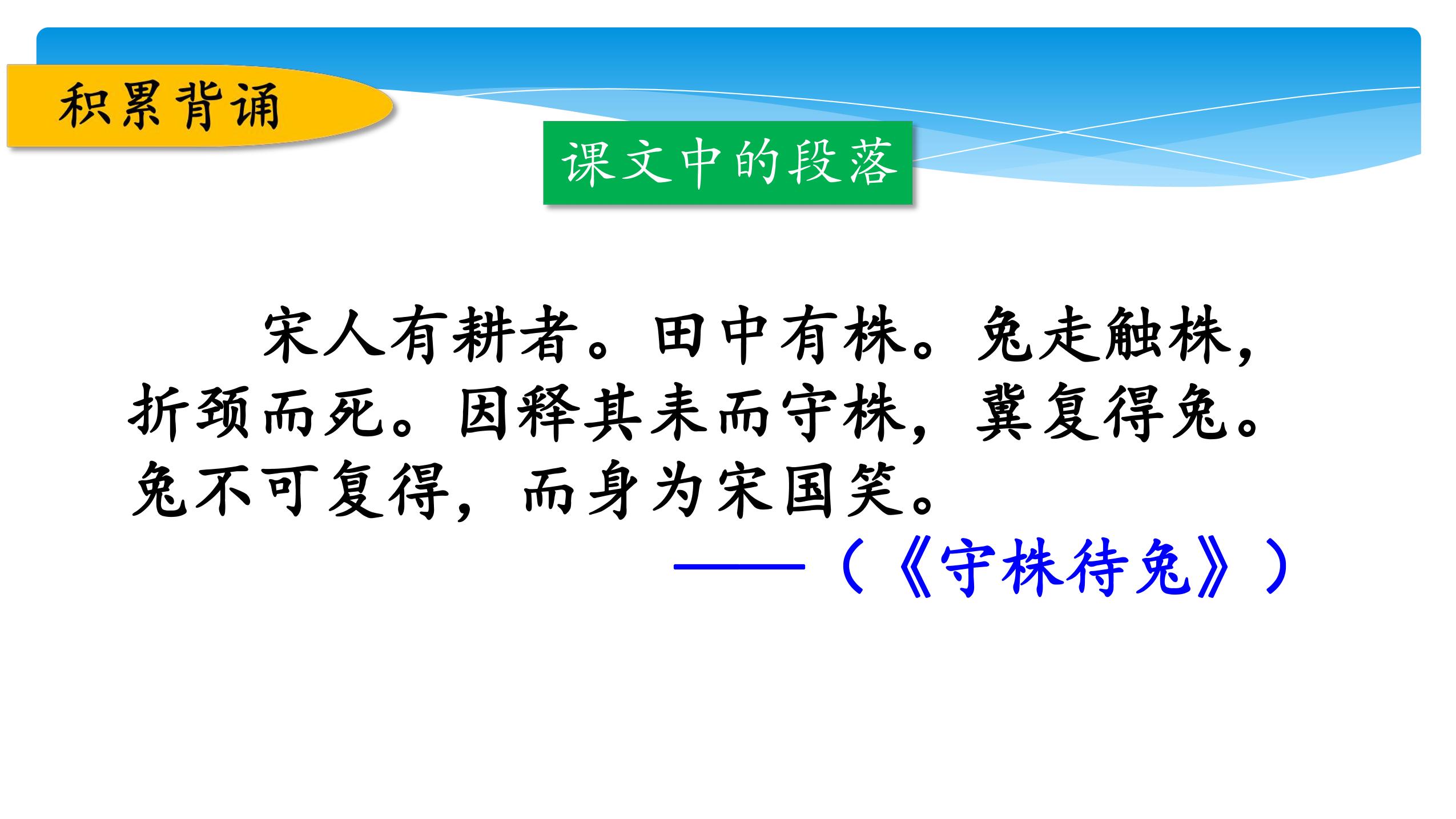 积累背诵

课文中的段落

宋人有耕者。田中有株。兔走触株，折颈而死。因释其耒而守株，冀复得兔。兔不可复得，而身为宋国笑。

——（《守株待兔》）